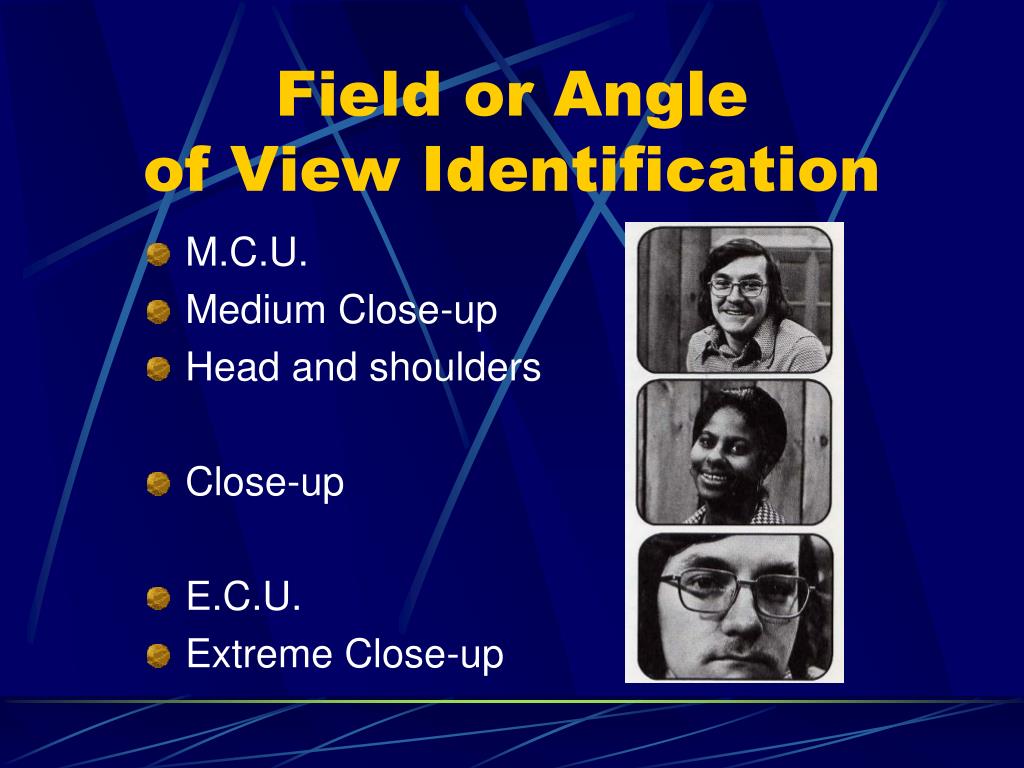 Field or Angle of View Identification

M.C.U.
Medium Close-up
Head and shoulders

Close-up

E.C.U.
Extreme Close-up